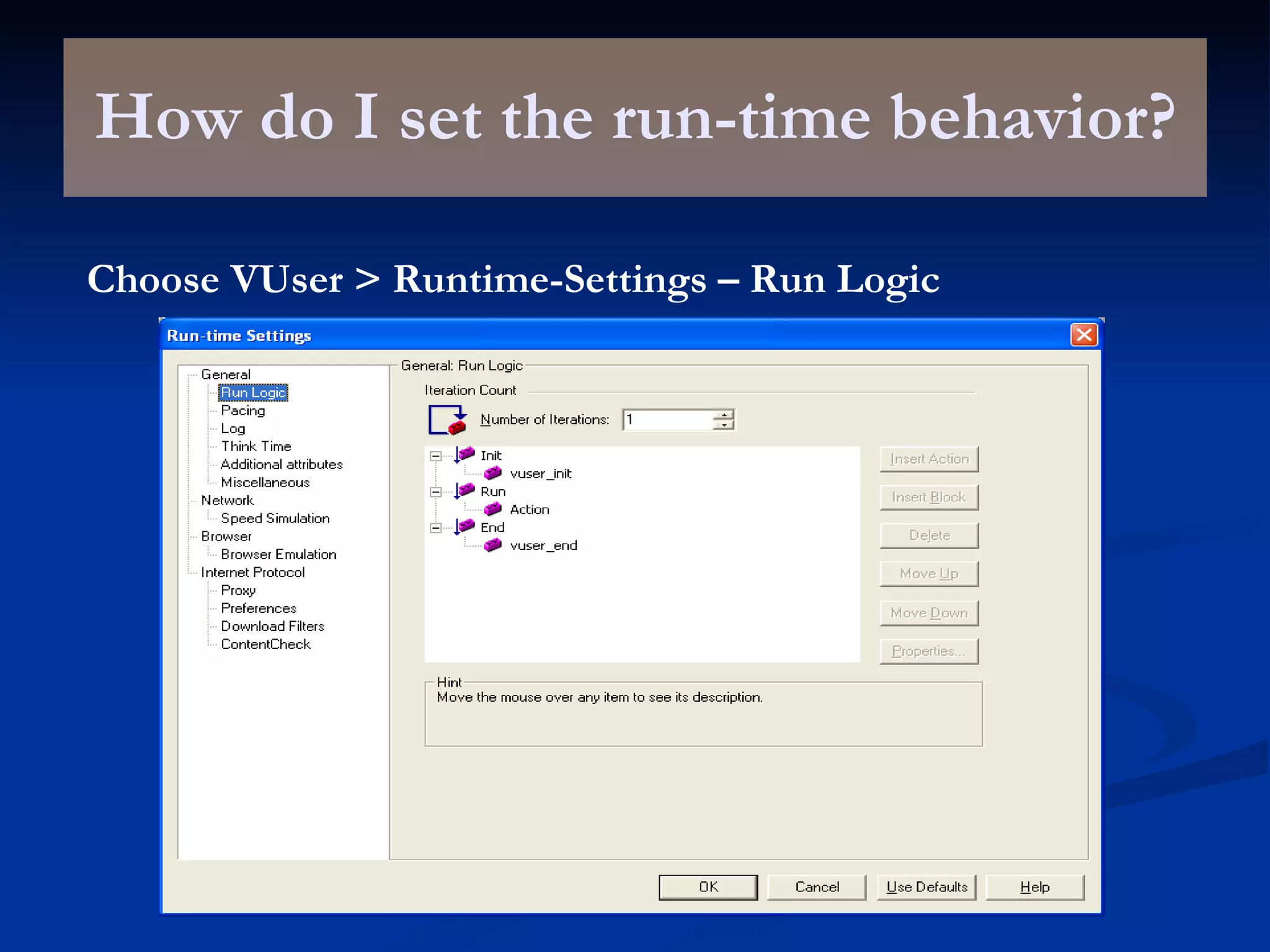 How do I set the run-time behavior?

Choose VUser > Runtime-Settings – Run Logic

Run-time Settings

General
Run Logic
Pacing
Log
Think Time
Additional attributes
Miscellaneous
Network
Speed Simulation
Browser
Browser Emulation
Internet Protocol
Proxy
Preferences
Download Filters
ContentCheck

General: Run Logic

Iteration Count

Number of Iterations: 1

Init
vuser_init
Run
Action
End
vuser_end

Insert Action
Insert Block
Delete
Move Up
Move Down
Properties...

Hint
Move the mouse over any item to see its description.

OK
Cancel
Use Defaults
Help